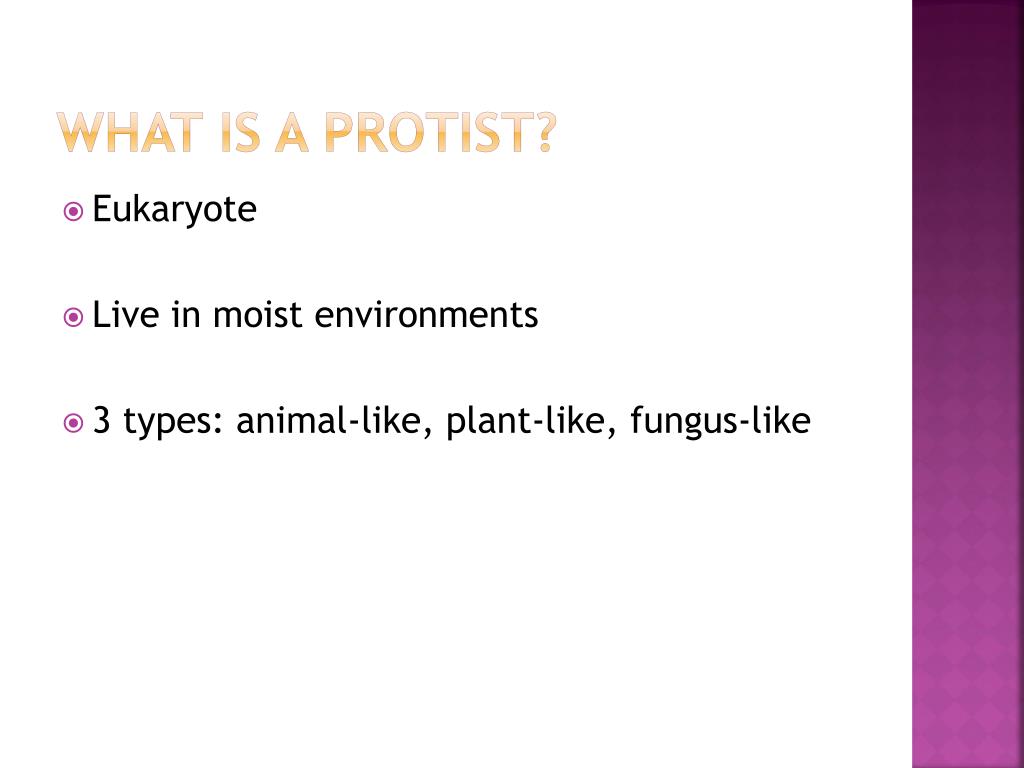 WHAT IS A PROTIST?

Eukaryote

Live in moist environments

3 types: animal-like, plant-like, fungus-like